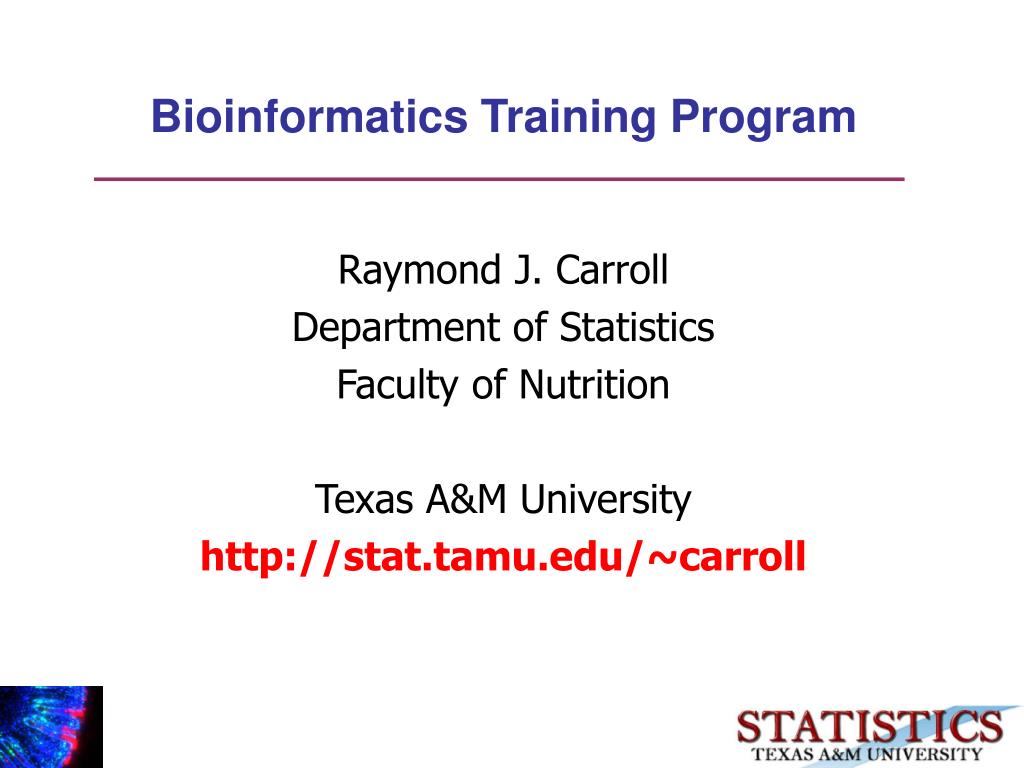 Bioinformatics Training Program

Raymond J. Carroll
Department of Statistics
Faculty of Nutrition

Texas A&M University
http://stat.tamu.edu/~carroll

STATISTICS
TEXAS A&M UNIVERSITY